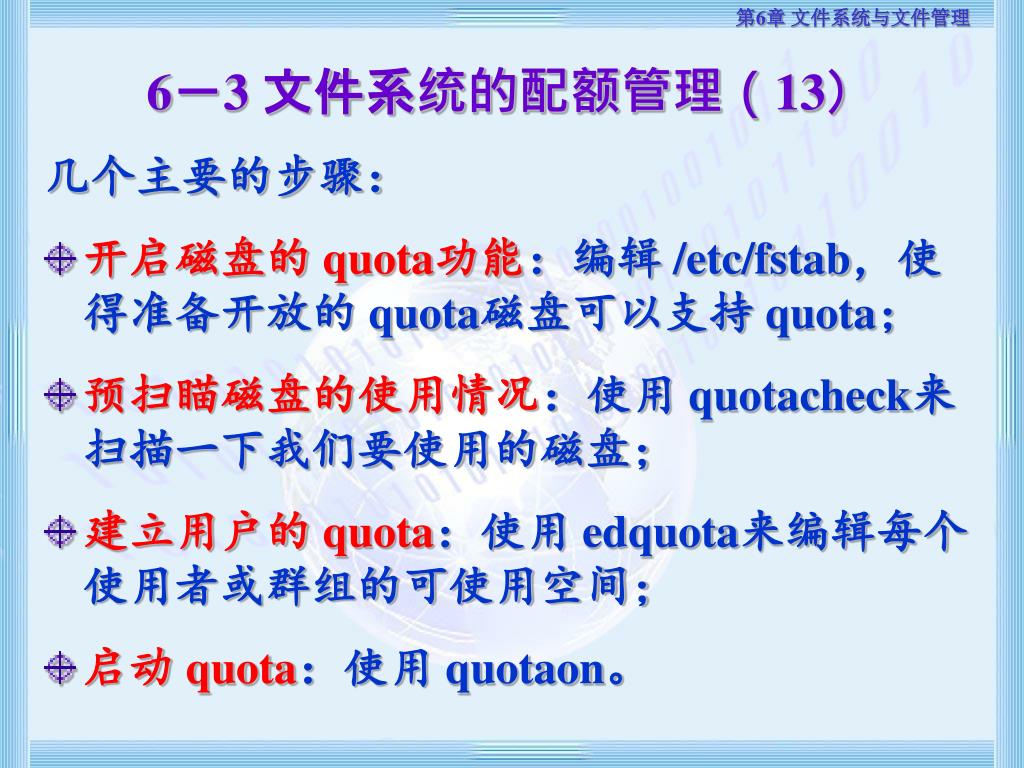 第6章 文件系统与文件管理

6－3 文件系统的配额管理（13）

几个主要的步骤：

开启磁盘的 quota功能：编辑 /etc/fstab，使得准备开放的 quota磁盘可以支持 quota；

预扫瞄磁盘的使用情况：使用 quotacheck来扫描一下我们要使用的磁盘；

建立用户的 quota：使用 edquota来编辑每个使用者或群组的可使用空间；

启动 quota：使用 quotaon。